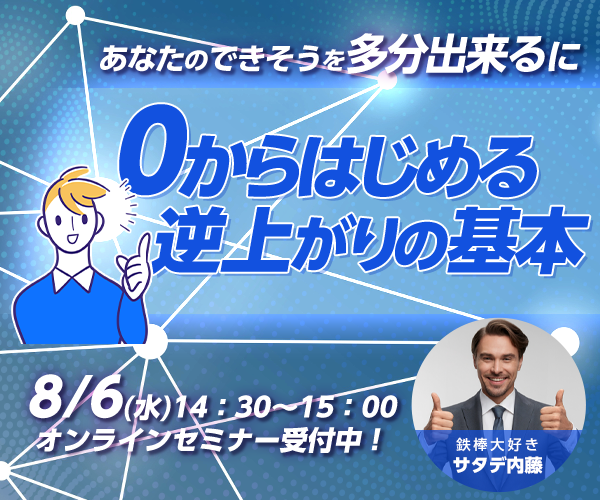 あなたのできそうを多分出来るに

0からはじめる
逆上がりの基本

8/6(水)14：30~15：00
オンラインセミナー受付中！

鉄棒大好き
サタデ内藤